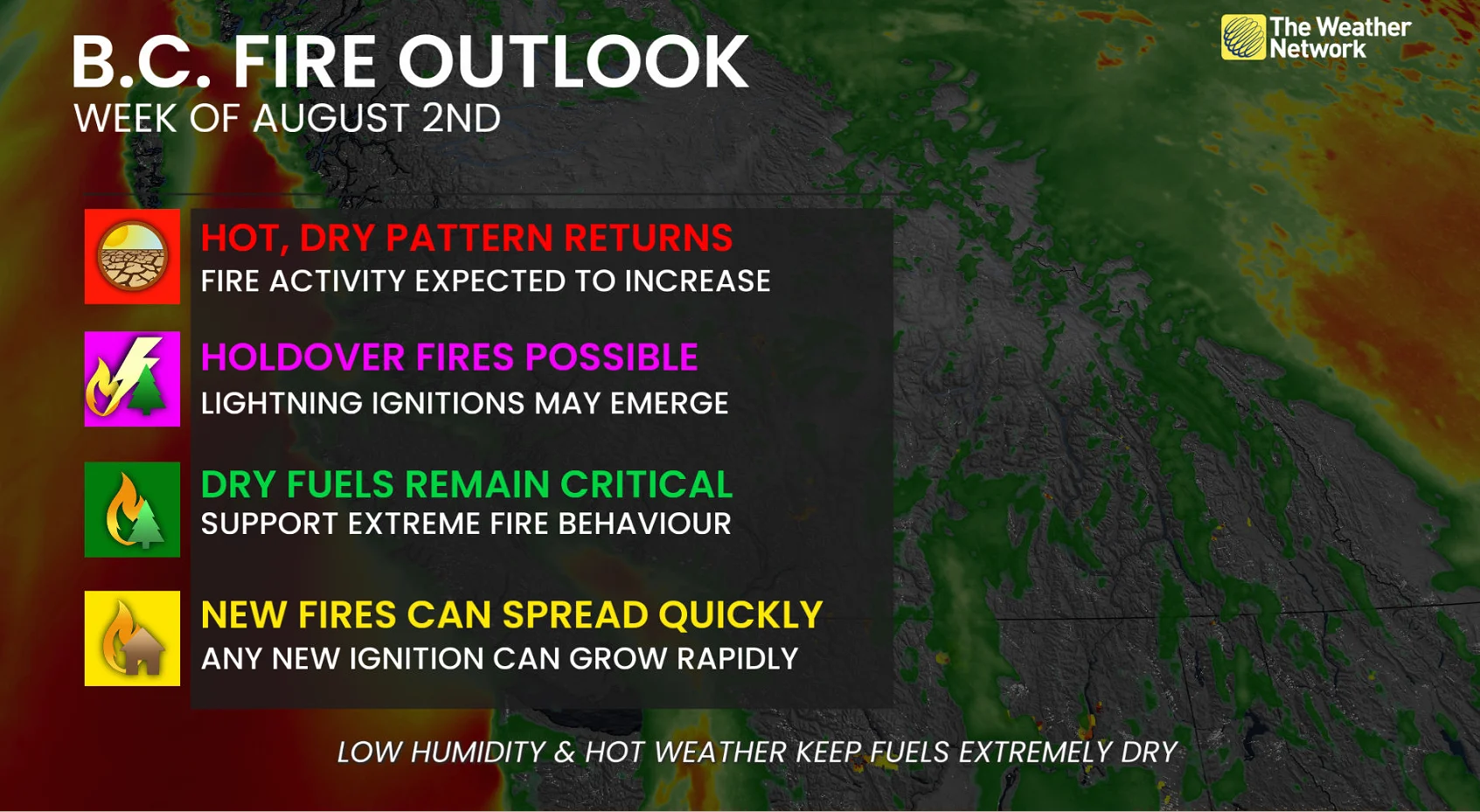 B.C. FIRE OUTLOOK
WEEK OF AUGUST 2ND

The Weather Network

HOT, DRY PATTERN RETURNS
FIRE ACTIVITY EXPECTED TO INCREASE

HOLDOVER FIRES POSSIBLE
LIGHTNING IGNITIONS MAY EMERGE

DRY FUELS REMAIN CRITICAL
SUPPORT EXTREME FIRE BEHAVIOUR

NEW FIRES CAN SPREAD QUICKLY
ANY NEW IGNITION CAN GROW RAPIDLY

LOW HUMIDITY & HOT WEATHER KEEP FUELS EXTREMELY DRY